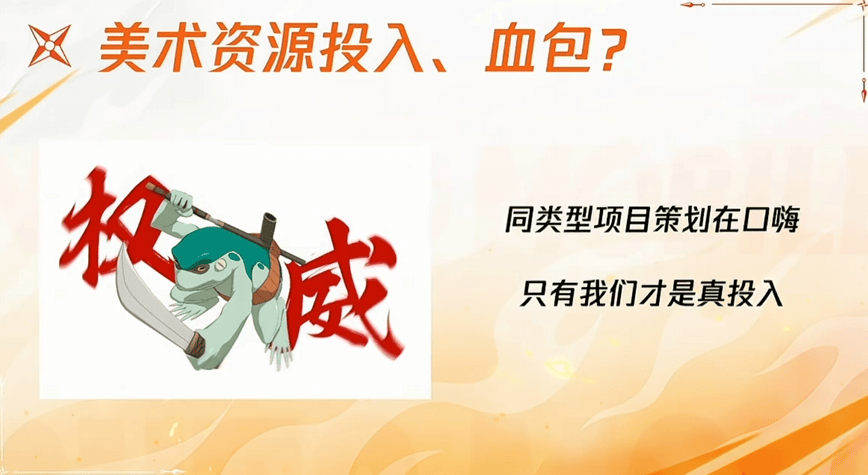 美术资源投入、血包？

权威

同类型项目策划在口嗨

只有我们才是真投入